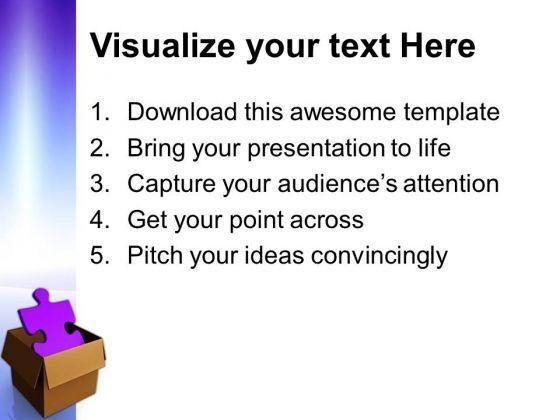 Visualize your text Here

1. Download this awesome template
2. Bring your presentation to life
3. Capture your audience’s attention
4. Get your point across
5. Pitch your ideas convincingly